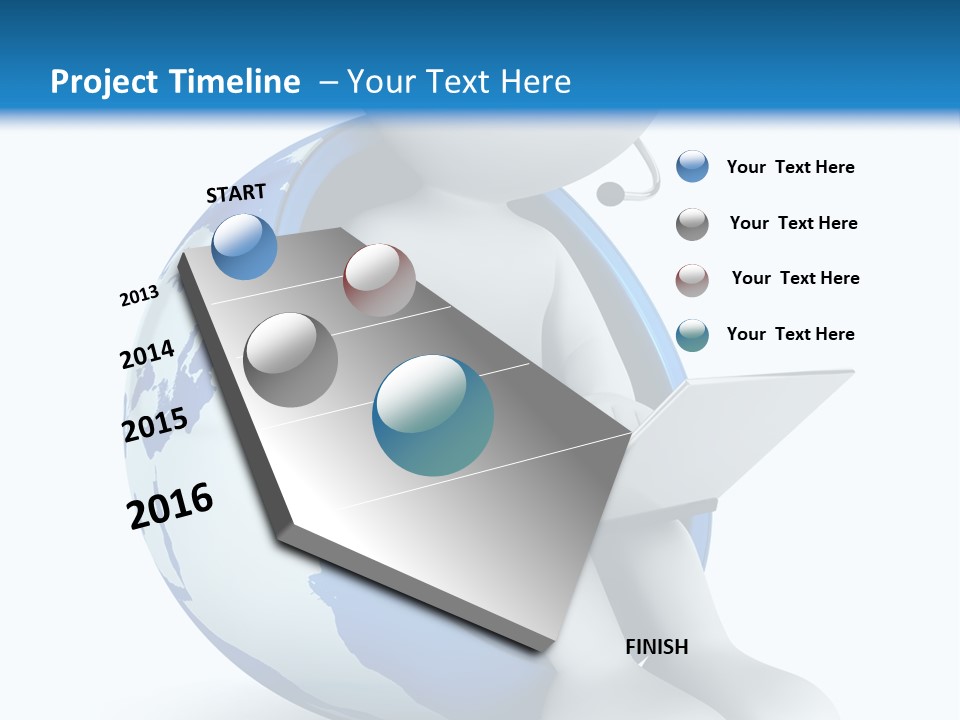 Project Timeline – Your Text Here

START

2013

2014

2015

2016

FINISH

Your Text Here

Your Text Here

Your Text Here

Your Text Here